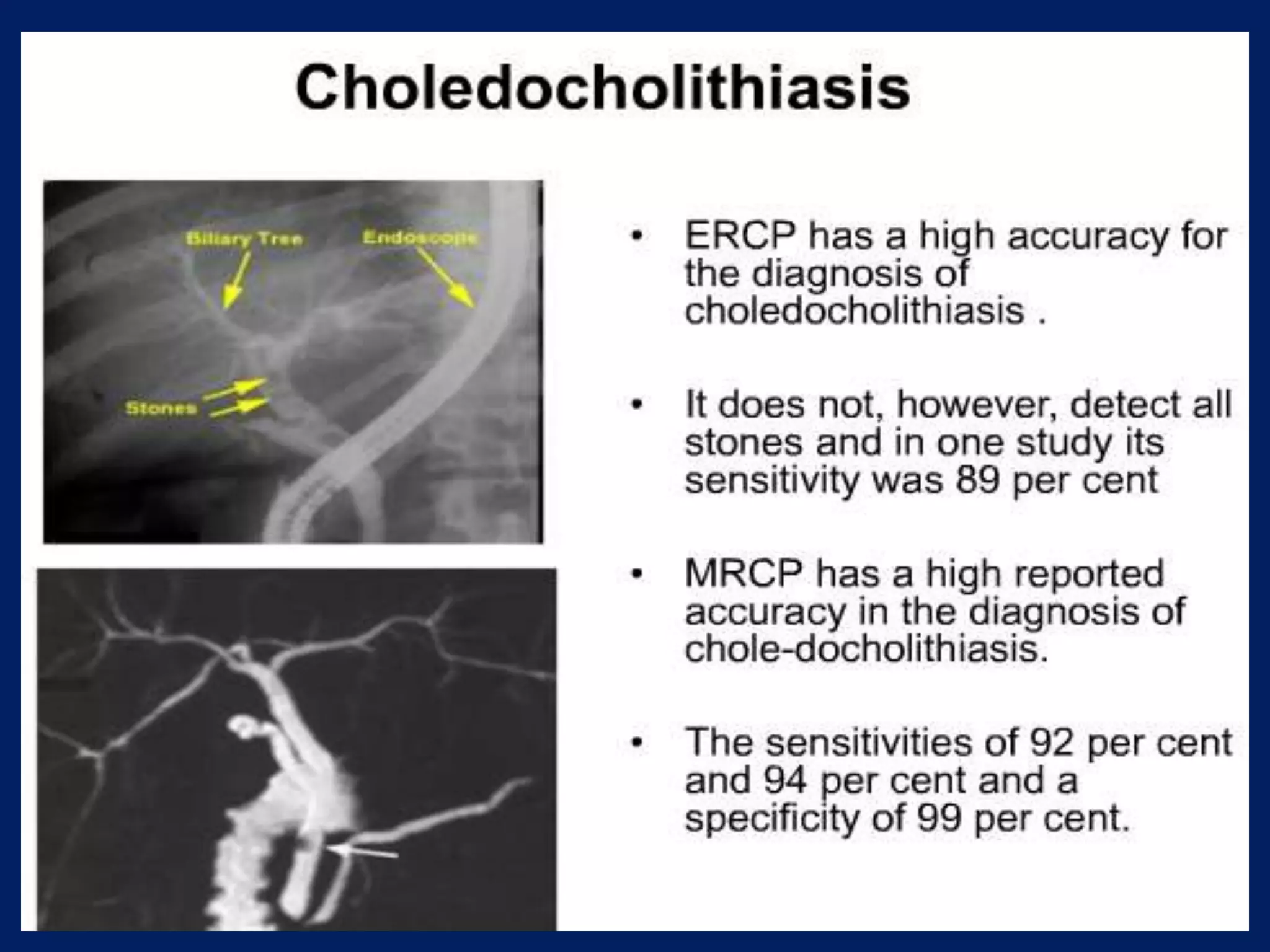 Choledocholithiasis

Biliary Tree

Endoscope

Stones

• ERCP has a high accuracy for the diagnosis of choledocholithiasis .

• It does not, however, detect all stones and in one study its sensitivity was 89 per cent

• MRCP has a high reported accuracy in the diagnosis of chole-docholithiasis.

• The sensitivities of 92 per cent and 94 per cent and a specificity of 99 per cent.